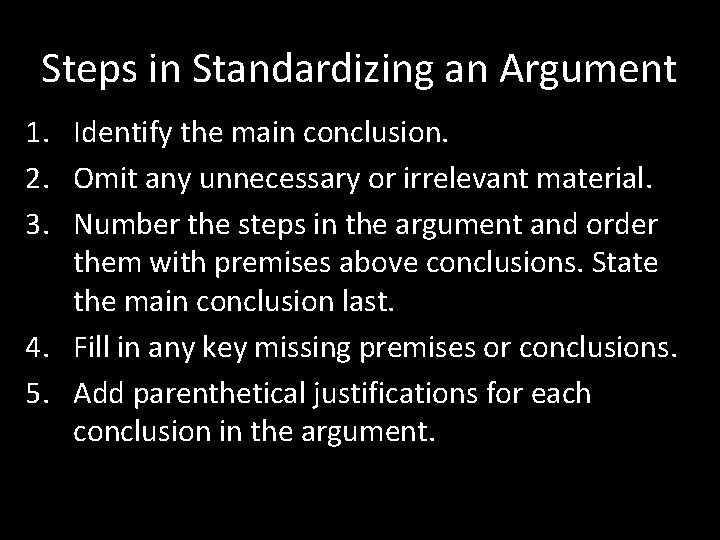 Steps in Standardizing an Argument

1. Identify the main conclusion.
2. Omit any unnecessary or irrelevant material.
3. Number the steps in the argument and order them with premises above conclusions. State the main conclusion last.
4. Fill in any key missing premises or conclusions.
5. Add parenthetical justifications for each conclusion in the argument.